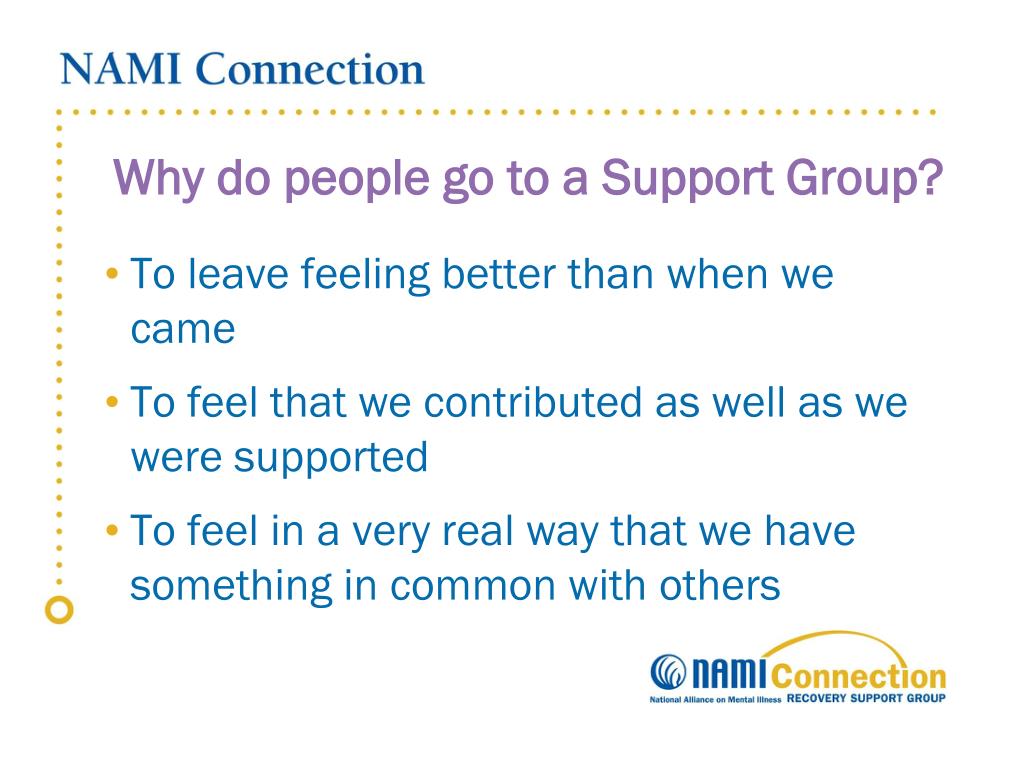 NAMI Connection

Why do people go to a Support Group?

• To leave feeling better than when we came

• To feel that we contributed as well as we were supported

• To feel in a very real way that we have something in common with others

NAMI Connection
National Alliance on Mental Illness RECOVERY SUPPORT GROUP